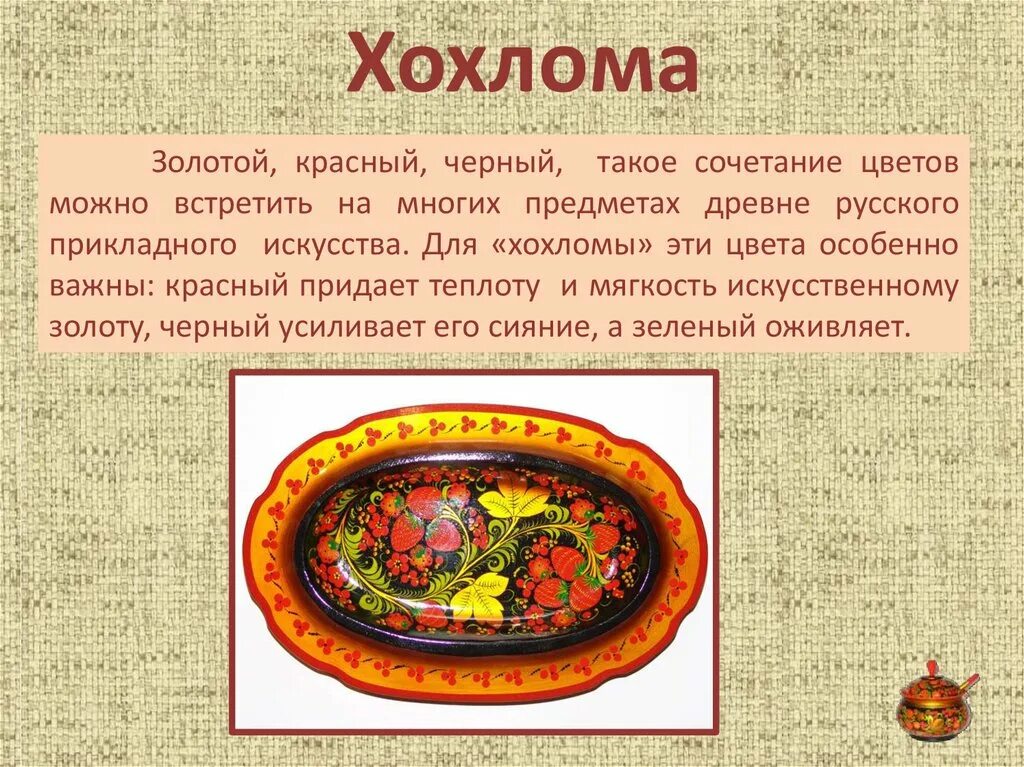 Хохлома

Золотой, красный, черный, такое сочетание цветов можно встретить на многих предметах древне русского прикладного искусства. Для «хохломы» эти цвета особенно важны: красный придает теплоту и мягкость искусственному золоту, черный усиливает его сияние, а зеленый оживляет.